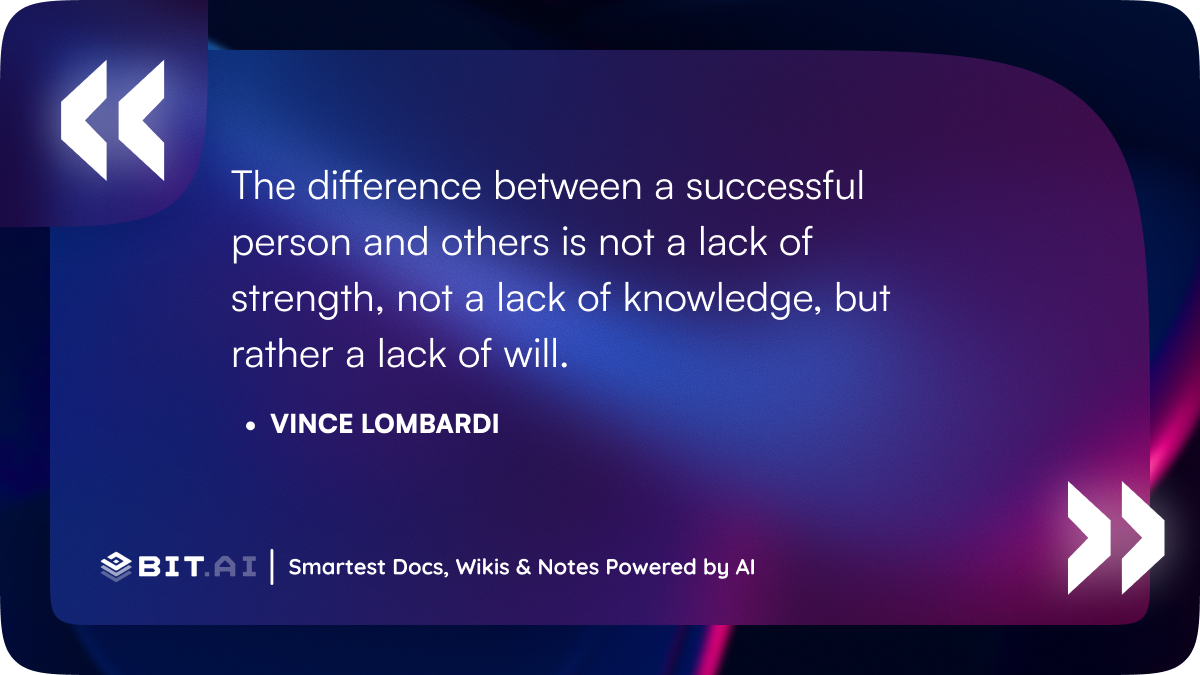 The difference between a successful person and others is not a lack of strength, not a lack of knowledge, but rather a lack of will.

• VINCE LOMBARDI

BIT.AI | Smartest Docs, Wikis & Notes Powered by AI